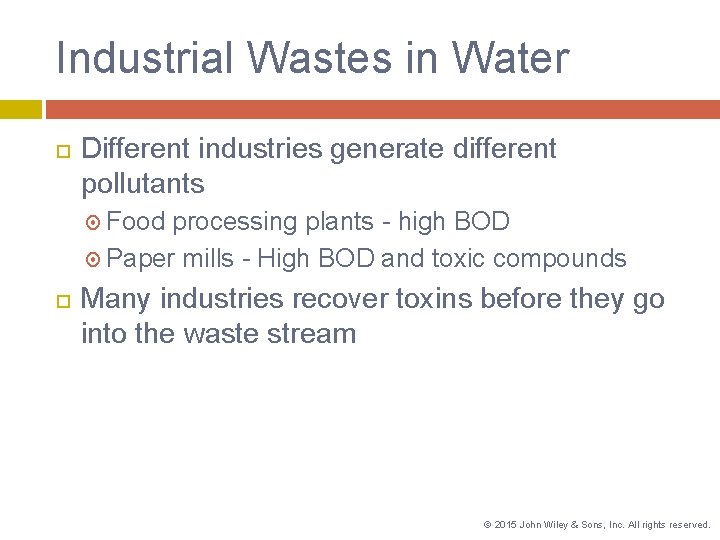 Industrial Wastes in Water

Different industries generate different pollutants

Food processing plants - high BOD

Paper mills - High BOD and toxic compounds

Many industries recover toxins before they go into the waste stream

© 2015 John Wiley & Sons, Inc. All rights reserved.